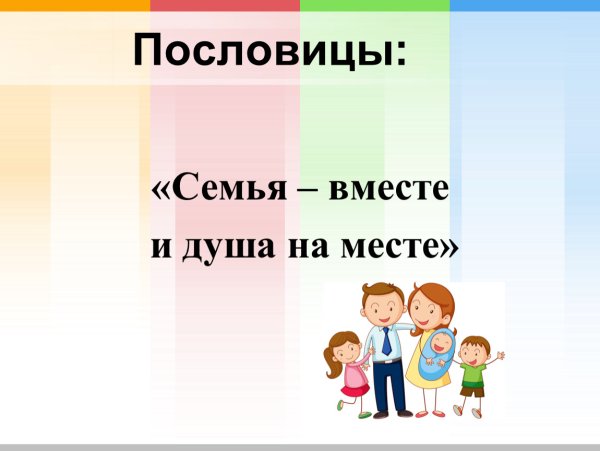 Пословицы:

«Семья – вместе и душа на месте»